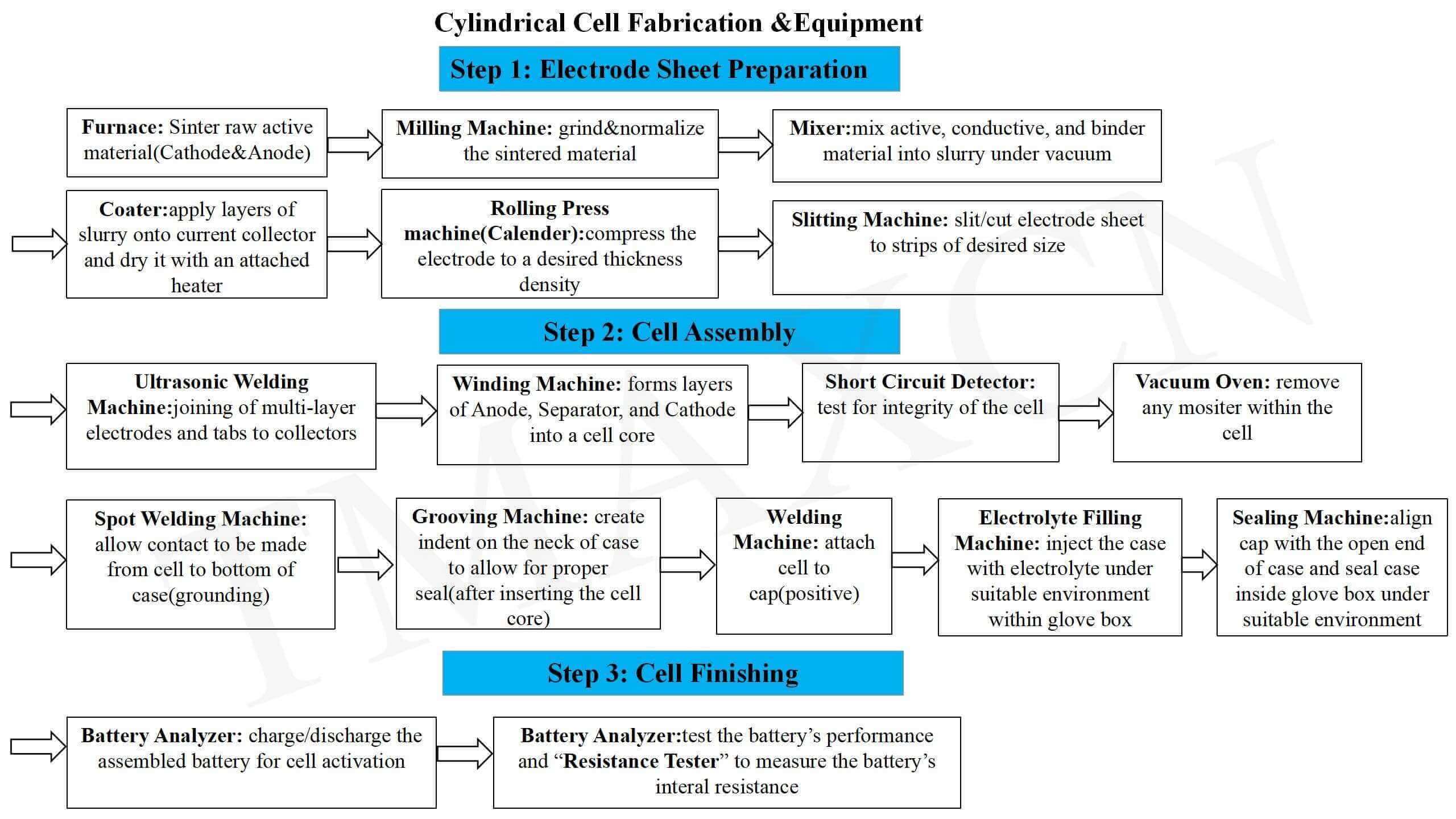 Cylindrical Cell Fabrication &Equipment

Step 1: Electrode Sheet Preparation

Furnace: Sinter raw active material(Cathode&Anode)

Milling Machine: grind&normalize the sintered material

Mixer:mix active, conductive, and binder material into slurry under vacuum

Coater:apply layers of slurry onto current collector and dry it with an attached heater

Rolling Press machine(Calender):compress the electrode to a desired thickness density

Slitting Machine: slit/cut electrode sheet to strips of desired size

Step 2: Cell Assembly

Ultrasonic Welding Machine:joining of multi-layer electrodes and tabs to collectors

Winding Machine: forms layers of Anode, Separator, and Cathode into a cell core

Short Circuit Detector: test for integrity of the cell

Vacuum Oven: remove any mositer within the cell

Spot Welding Machine: allow contact to be made from cell to bottom of case(grounding)

Grooving Machine: create indent on the neck of case to allow for proper seal(after inserting the cell core)

Welding Machine: attach cell to cap(positive)

Electrolyte Filling Machine: inject the case with electrolyte under suitable environment within glove box

Sealing Machine:align cap with the open end of case and seal case inside glove box under suitable environment

Step 3: Cell Finishing

Battery Analyzer: charge/discharge the assembled battery for cell activation

Battery Analyzer:test the battery's performance and "Resistance Tester" to measure the battery's interal resistance

TMAXCN